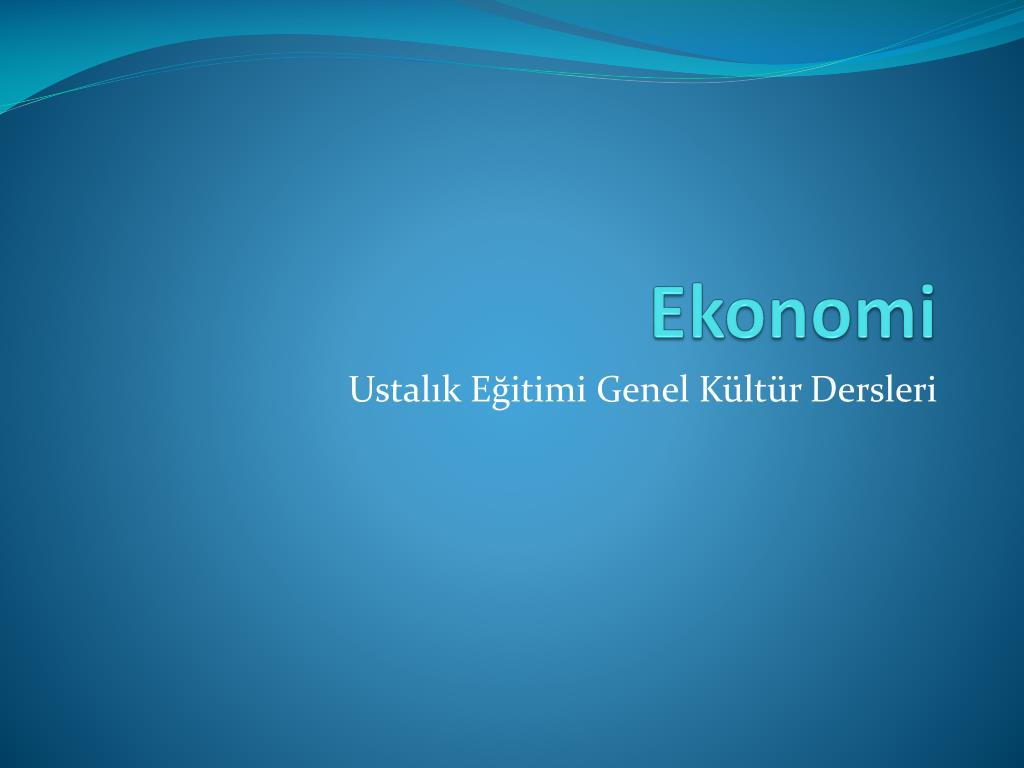 Ekonomi

Ustalık Eğitimi Genel Kültür Dersleri